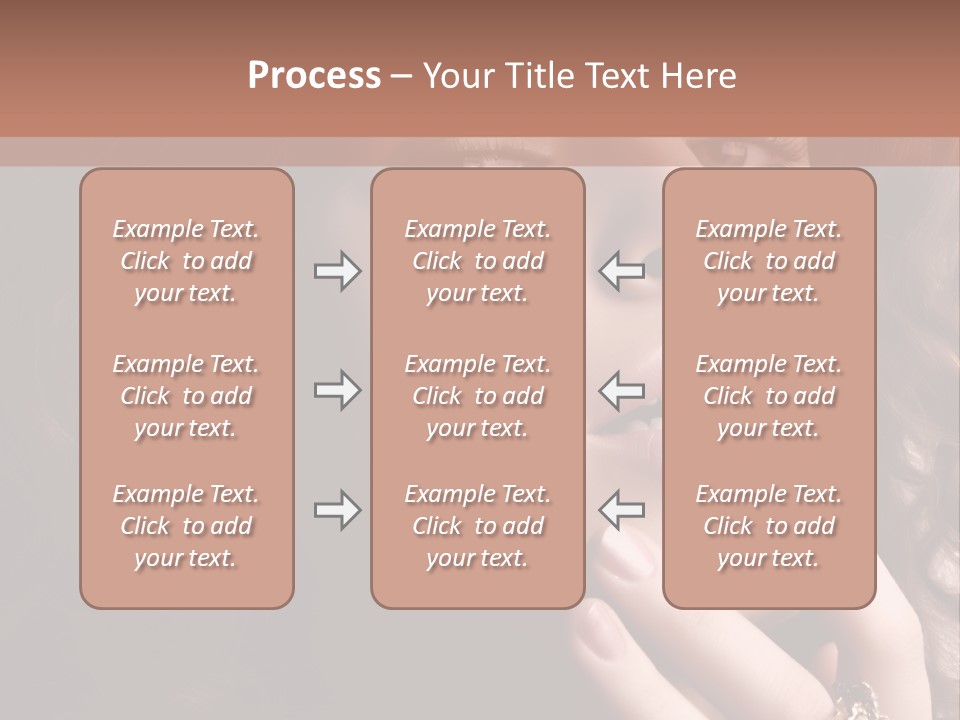 Process – Your Title Text Here

Example Text. Click to add your text.

Example Text. Click to add your text.

Example Text. Click to add your text.

Example Text. Click to add your text.

Example Text. Click to add your text.

Example Text. Click to add your text.

Example Text. Click to add your text.

Example Text. Click to add your text.

Example Text. Click to add your text.